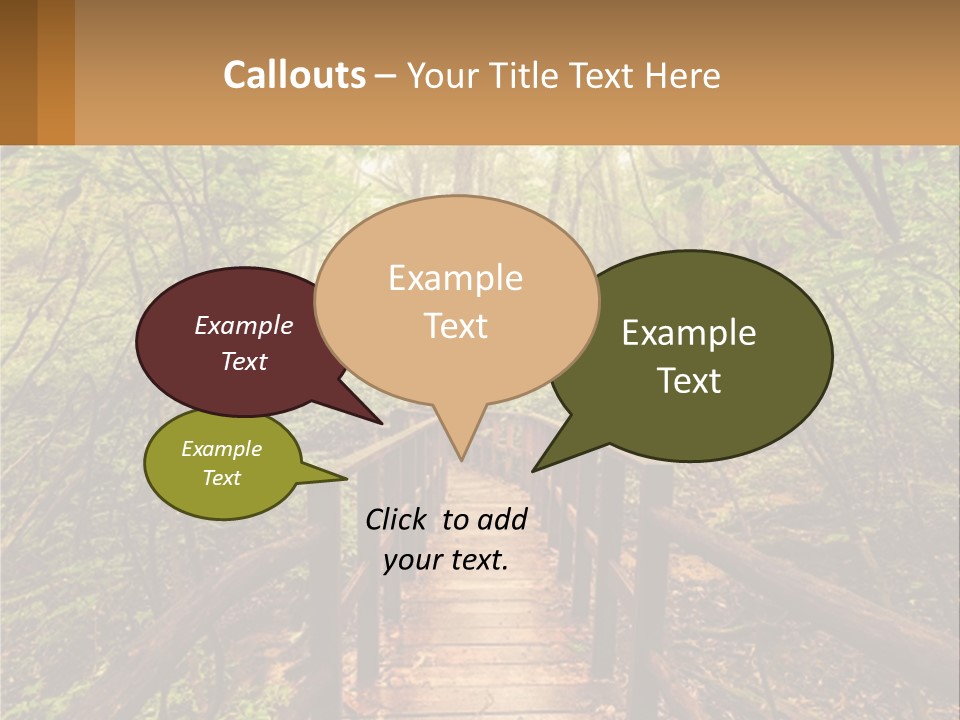 Callouts – Your Title Text Here

Example Text

Example Text

Example Text

Example Text

Click to add your text.